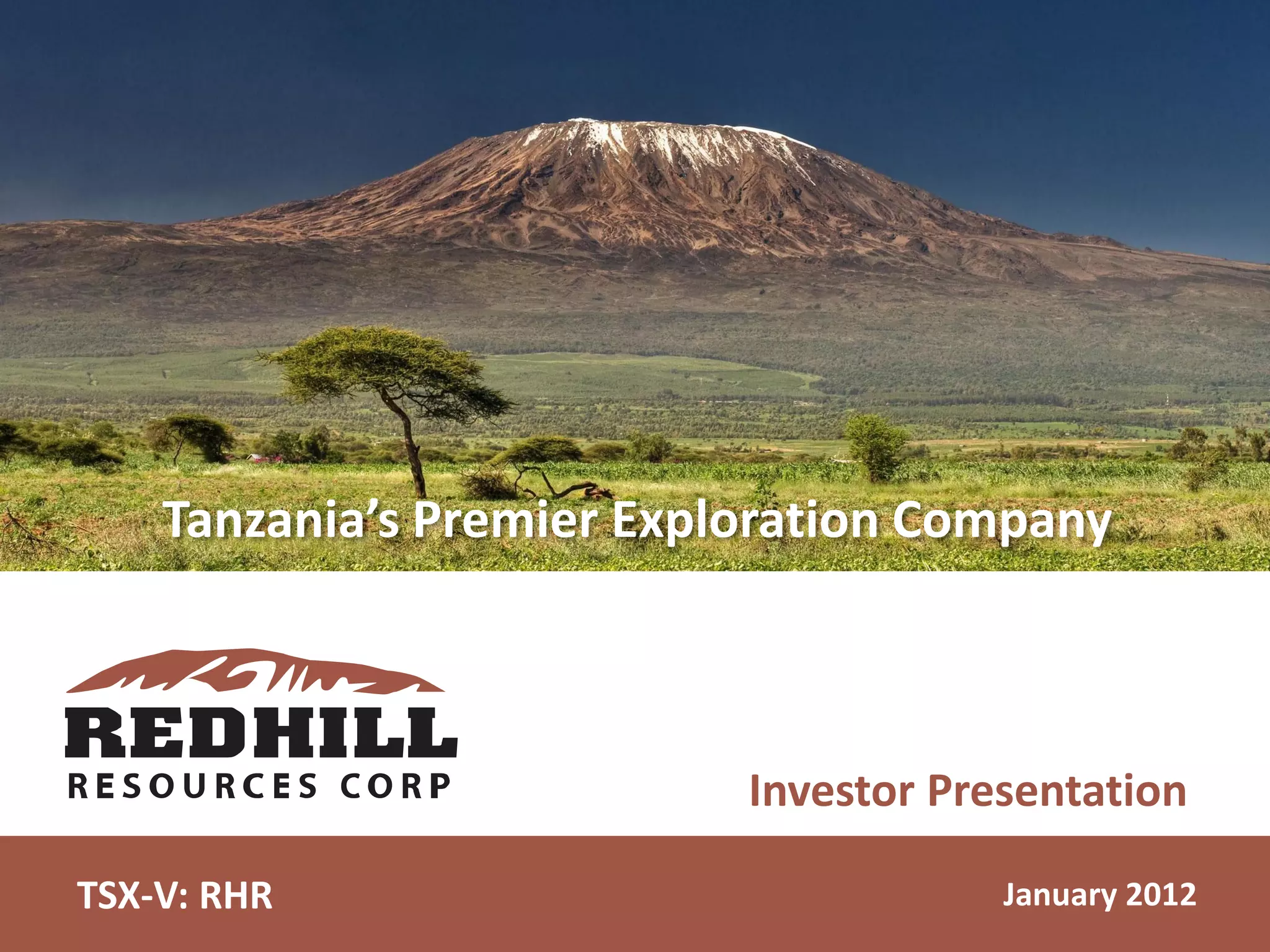 Tanzania's Premier Exploration Company

REDHILL
RESOURCES CORP

Investor Presentation

TSX-V: RHR

January 2012